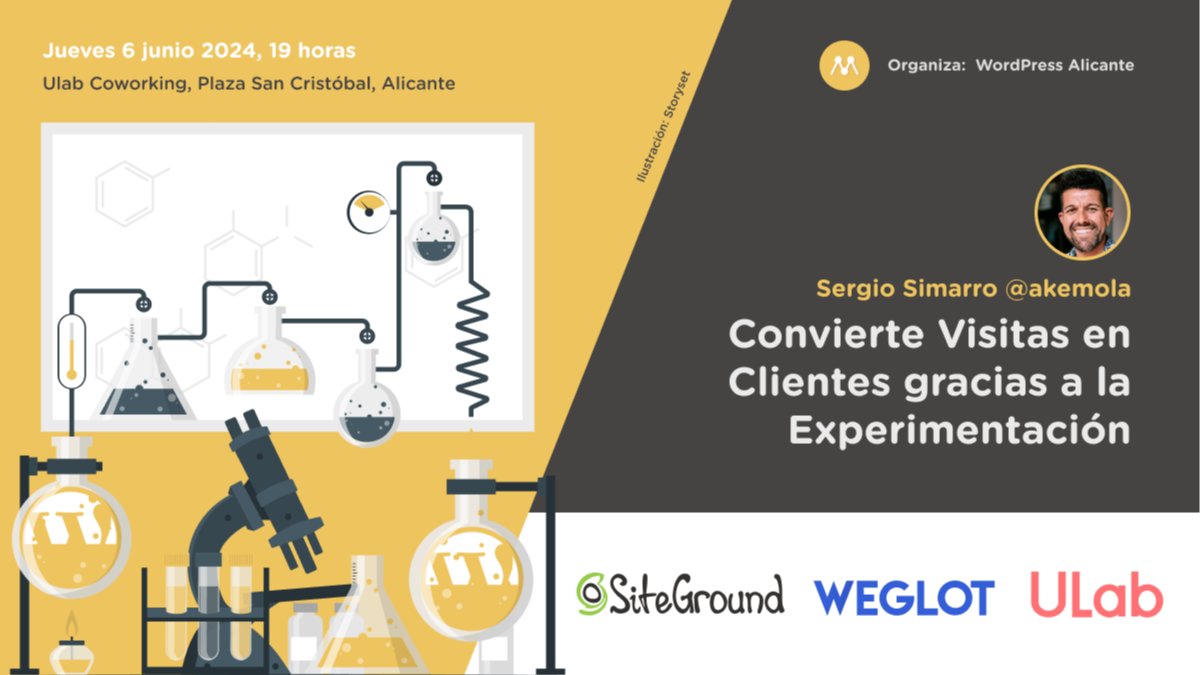 Jueves 6 junio 2024, 19 horas
Ulab Coworking, Plaza San Cristóbal, Alicante

Ilustración: Storyset

Organiza: WordPress Alicante

Sergio Simarro @akemola

Convierte Visitas en Clientes gracias a la Experimentación

SiteGround WEGLOT ULab